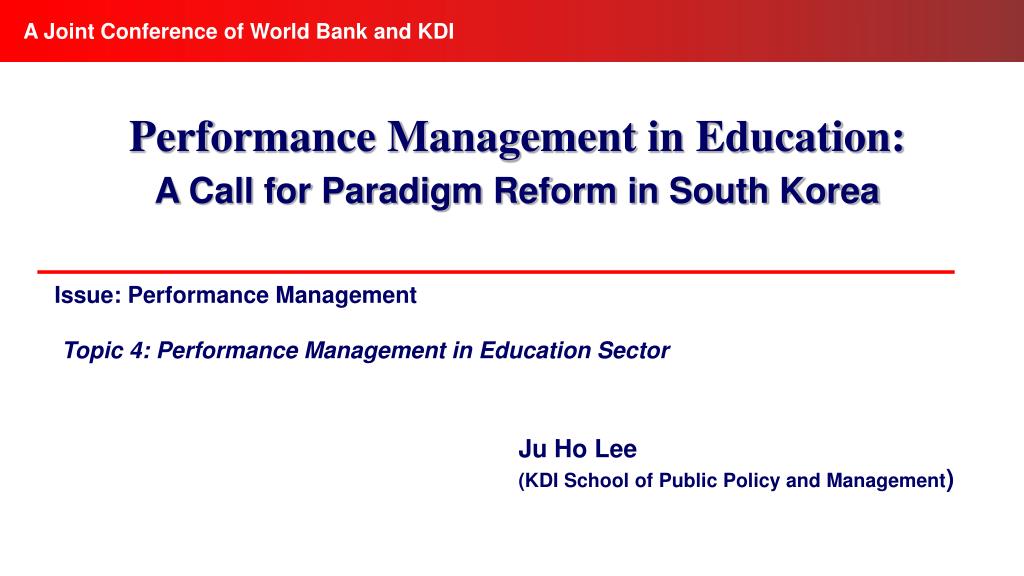 A Joint Conference of World Bank and KDI

Performance Management in Education:
A Call for Paradigm Reform in South Korea

Issue: Performance Management

Topic 4: Performance Management in Education Sector

Ju Ho Lee
(KDI School of Public Policy and Management)